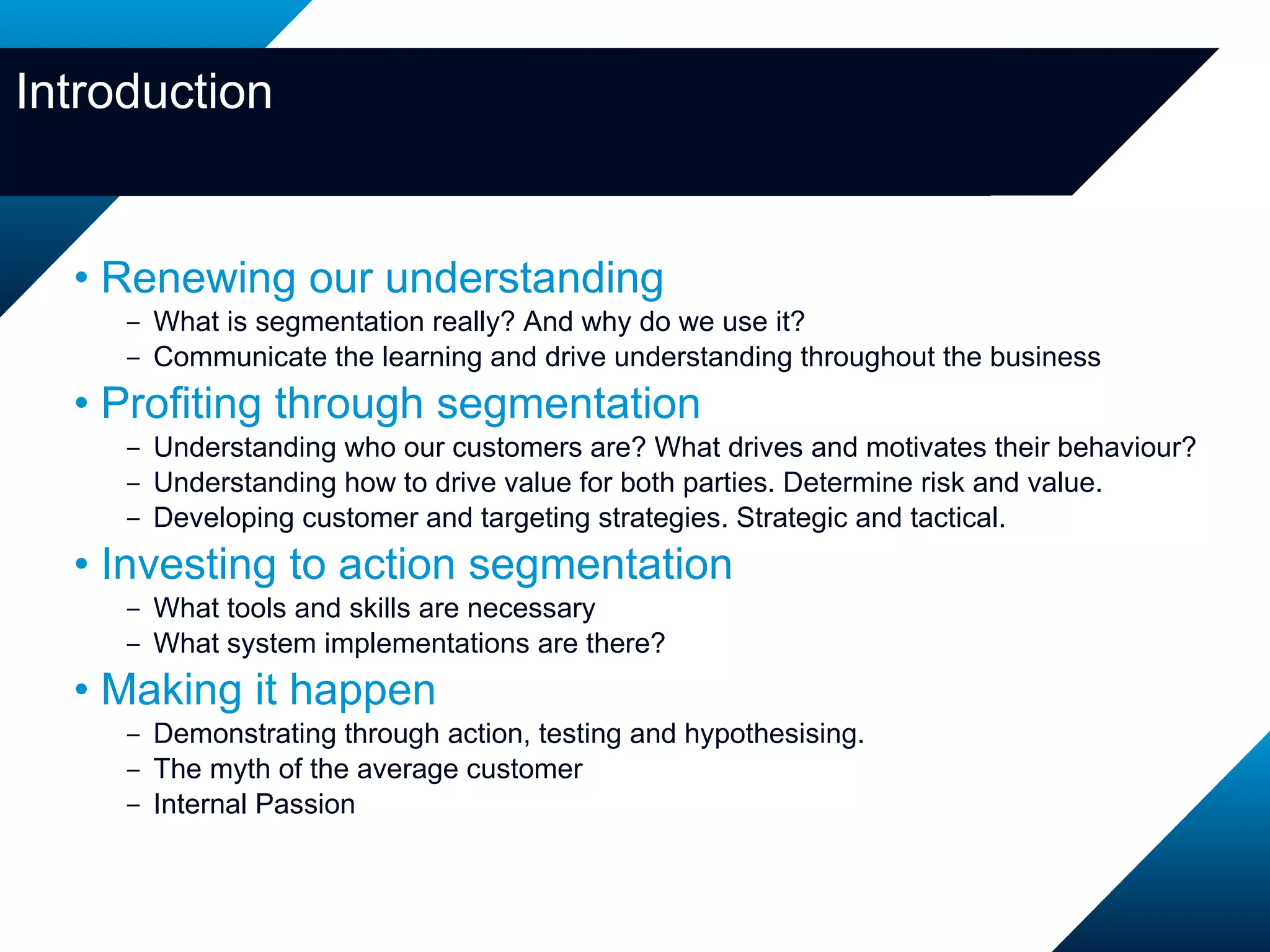 Introduction

• Renewing our understanding
– What is segmentation really? And why do we use it?
– Communicate the learning and drive understanding throughout the business
• Profiting through segmentation
– Understanding who our customers are? What drives and motivates their behaviour?
– Understanding how to drive value for both parties. Determine risk and value.
– Developing customer and targeting strategies. Strategic and tactical.
• Investing to action segmentation
– What tools and skills are necessary
– What system implementations are there?
• Making it happen
– Demonstrating through action, testing and hypothesising.
– The myth of the average customer
– Internal Passion